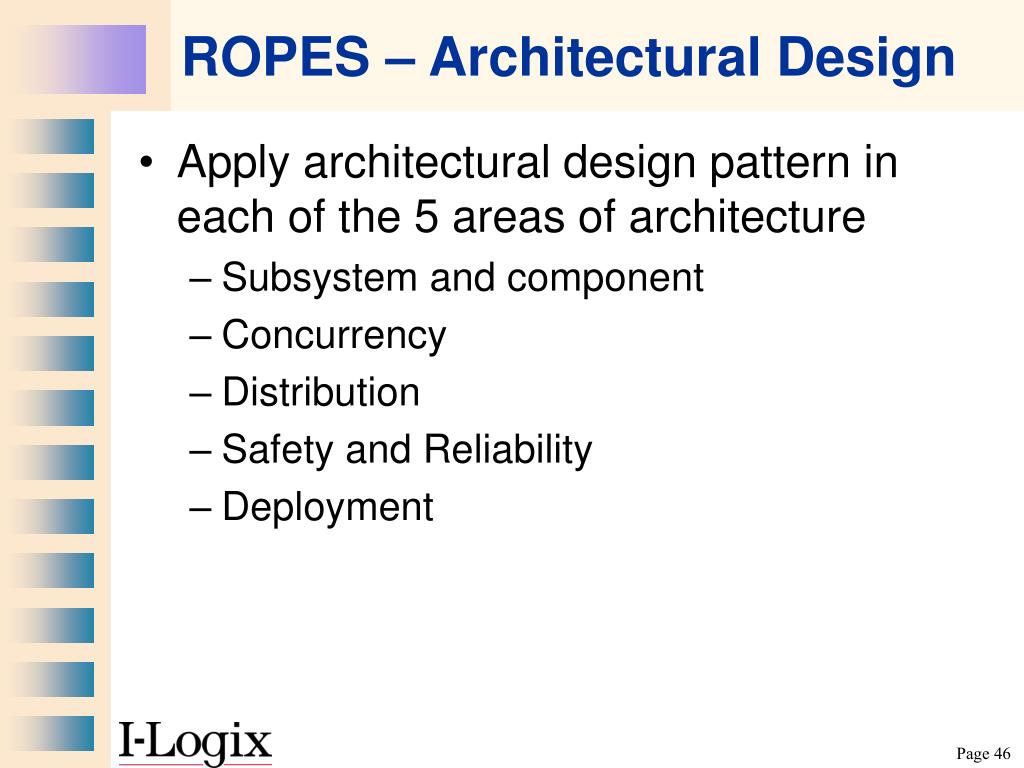 ROPES – Architectural Design

• Apply architectural design pattern in each of the 5 areas of architecture
– Subsystem and component
– Concurrency
– Distribution
– Safety and Reliability
– Deployment

I-Logix

Page 46